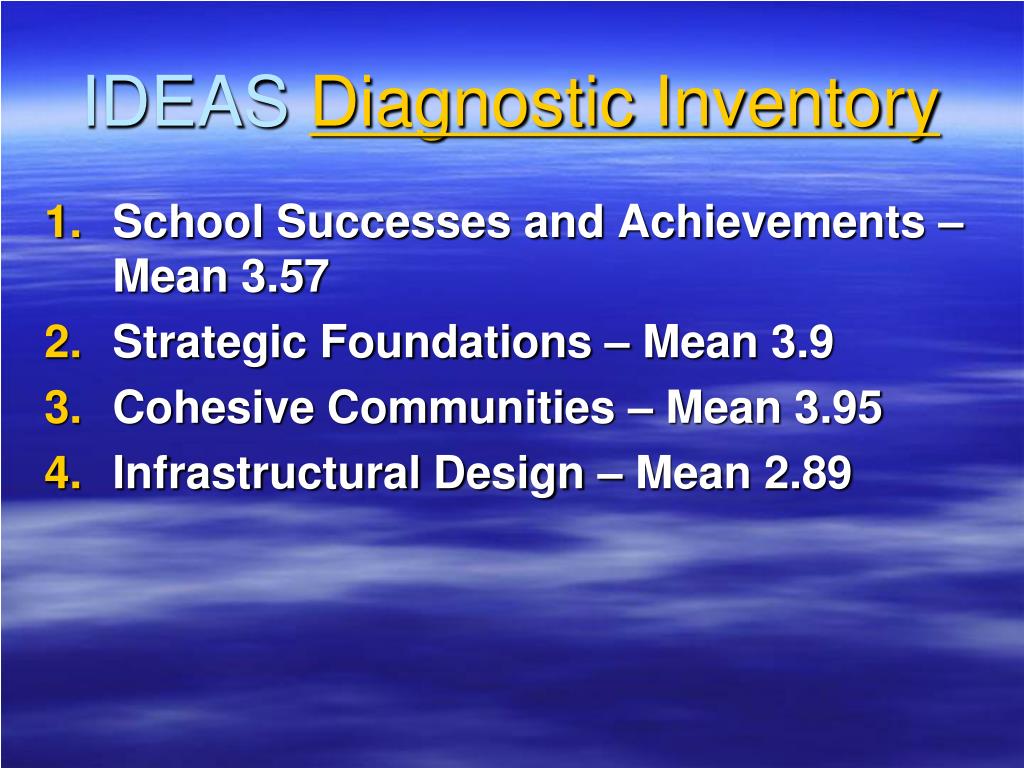 IDEAS Diagnostic Inventory

1. School Successes and Achievements – Mean 3.57
2. Strategic Foundations – Mean 3.9
3. Cohesive Communities – Mean 3.95
4. Infrastructural Design – Mean 2.89